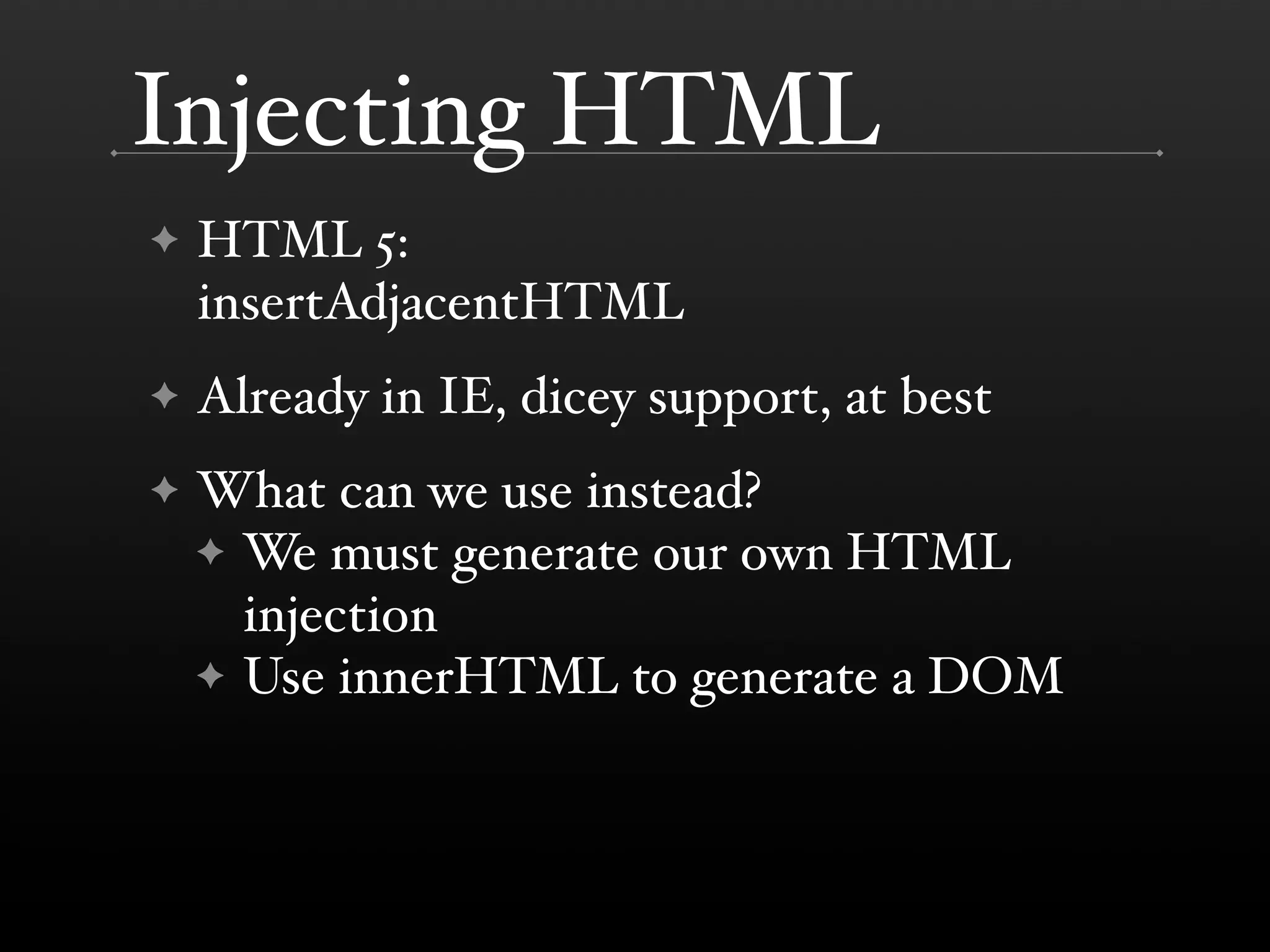 Injecting HTML

✦ HTML 5: insertAdjacentHTML

✦ Already in IE, dicey support, at best

✦ What can we use instead?

✦ We must generate our own HTML injection

✦ Use innerHTML to generate a DOM